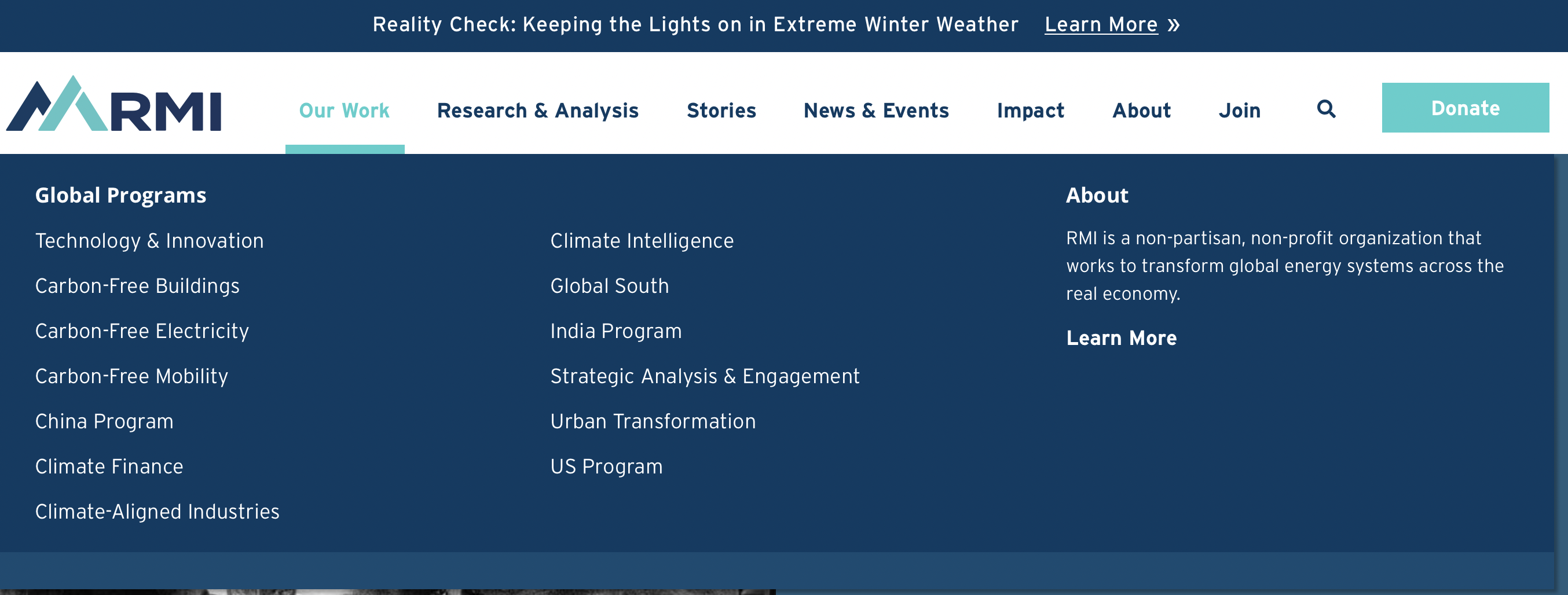 Reality Check: Keeping the Lights on in Extreme Winter Weather Learn More »

RMI

Our Work Research & Analysis Stories News & Events Impact About Join Donate

Global Programs

Technology & Innovation

Carbon-Free Buildings

Carbon-Free Electricity

Carbon-Free Mobility

China Program

Climate Finance

Climate-Aligned Industries

Climate Intelligence

Global South

India Program

Strategic Analysis & Engagement

Urban Transformation

US Program

About

RMI is a non-partisan, non-profit organization that works to transform global energy systems across the real economy.

Learn More